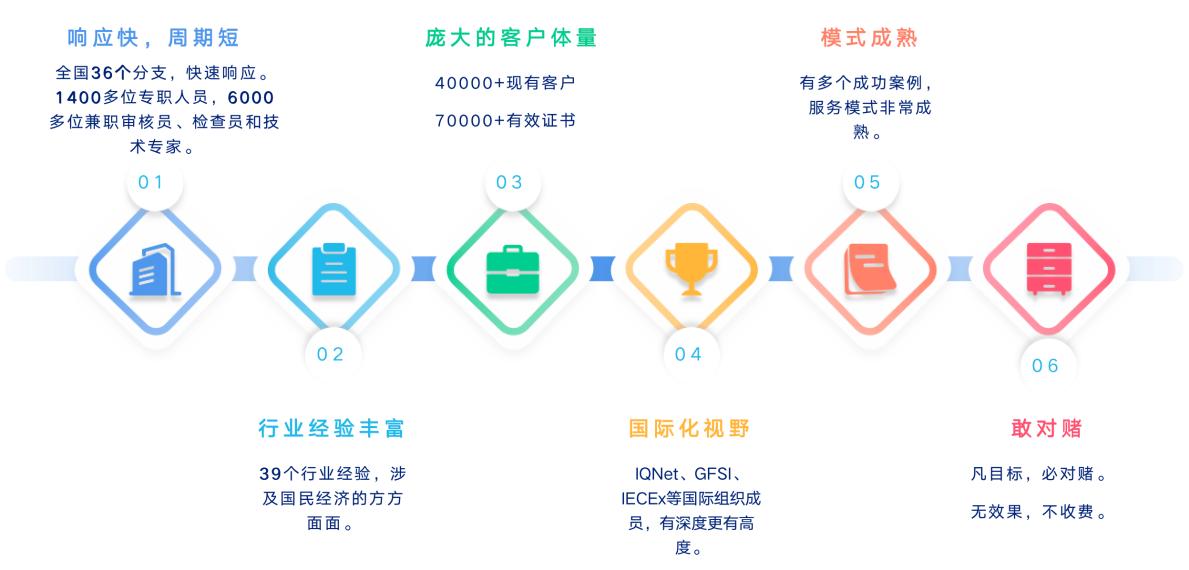 响应快，周期短

全国36个分支，快速响应。1400多位专职人员，6000多位兼职审核员、检查员和技术专家。

01

庞大的客户体量

40000+现有客户

70000+有效证书

03

模式成熟

有多个成功案例，服务模式非常成熟。

05

02

行业经验丰富

39个行业经验，涉及国民经济的方方面面。

04

国际化视野

IQNet、GFSI、IECEx等国际组织成员，有深度更有高度。

06

敢对赌

凡目标，必对赌。

无效果，不收费。